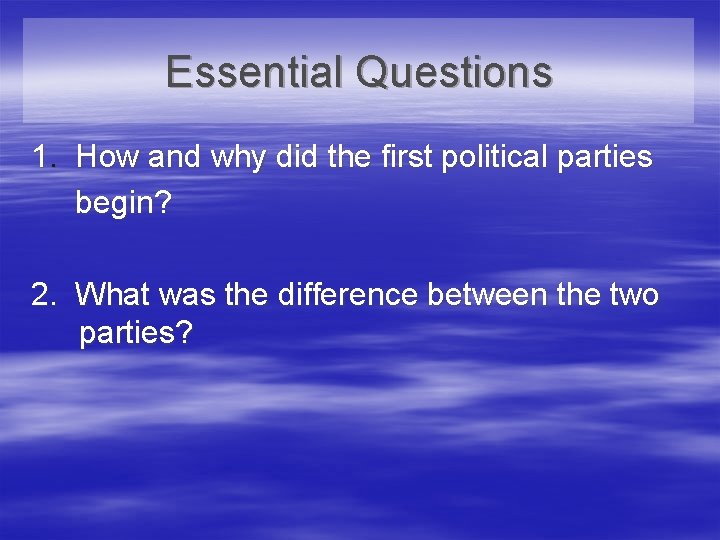 Essential Questions

1. How and why did the first political parties begin?

2. What was the difference between the two parties?